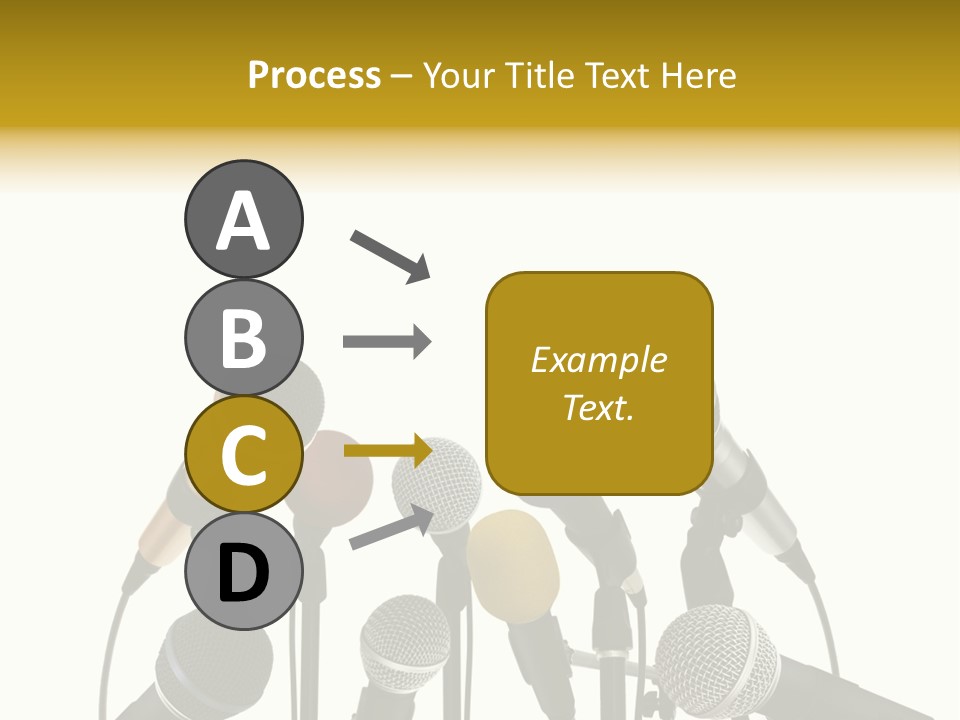 Process – Your Title Text Here

A

B

C

D

Example Text.